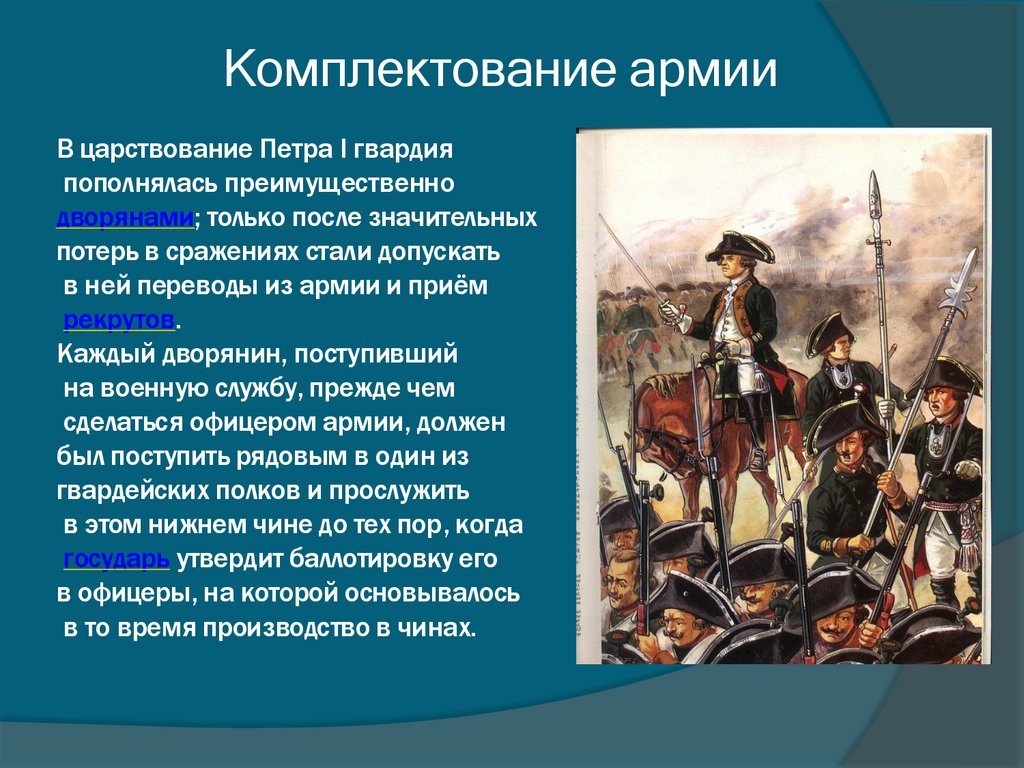 Комплектование армии

В царствование Петра I гвардия пополнялась преимущественно дворянами; только после значительных потерь в сражениях стали допускать в ней переводы из армии и приём рекрутов.

Каждый дворянин, поступивший на военную службу, прежде чем сделаться офицером армии, должен был поступить рядовым в один из гвардейских полков и прослужить в этом нижнем чине до тех пор, когда государь утвердит баллотировку его в офицеры, на которой основывалось в то время производство в чинах.